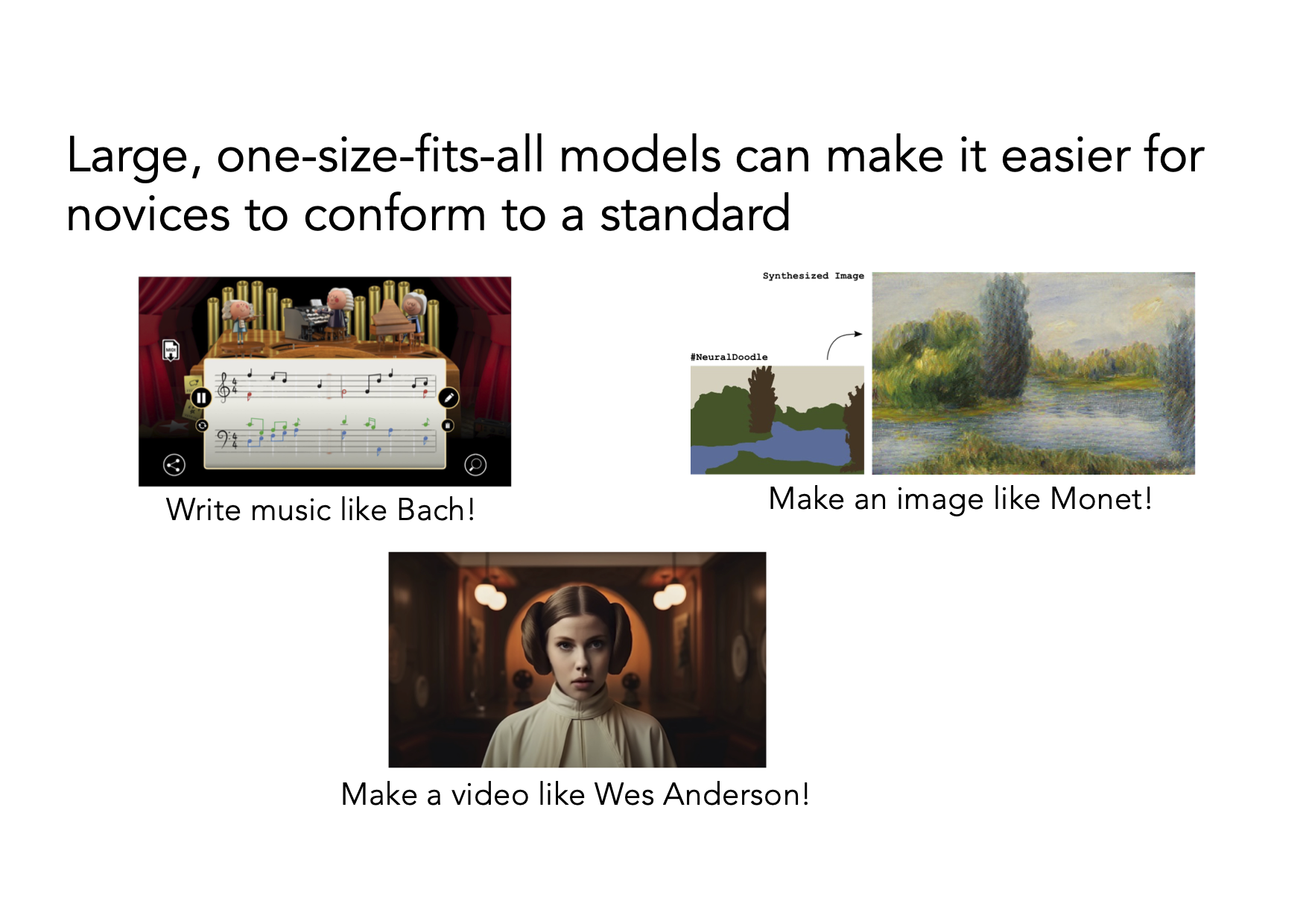 Large, one-size-fits-all models can make it easier for novices to conform to a standard

MIDI

Write music like Bach!

Synthesized Image

#NeuralDoodle

Make an image like Monet!

Make a video like Wes Anderson!